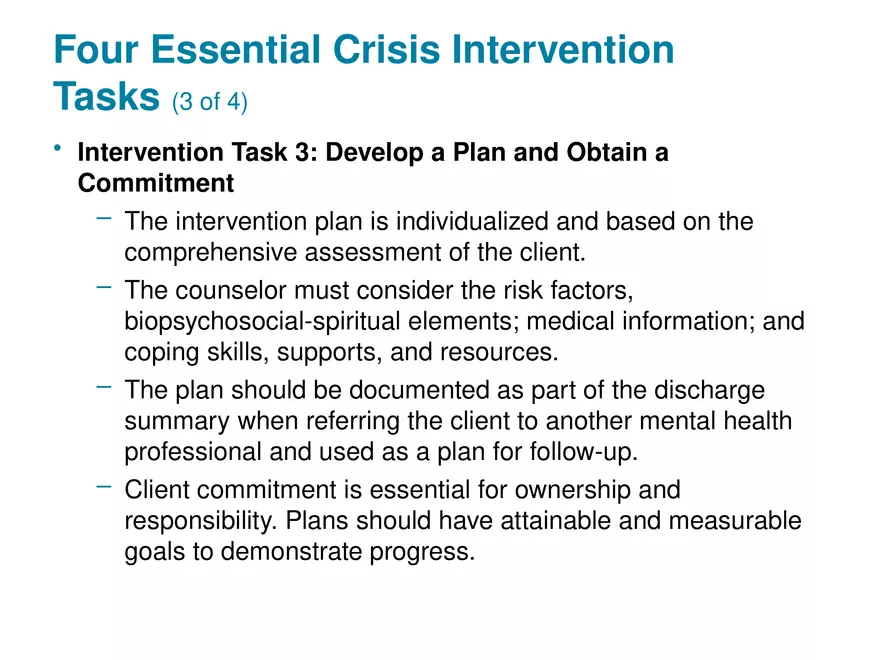 Four Essential Crisis Intervention Tasks (3 of 4)

• Intervention Task 3: Develop a Plan and Obtain a Commitment
– The intervention plan is individualized and based on the comprehensive assessment of the client.
– The counselor must consider the risk factors, biopsychosocial-spiritual elements; medical information; and coping skills, supports, and resources.
– The plan should be documented as part of the discharge summary when referring the client to another mental health professional and used as a plan for follow-up.
– Client commitment is essential for ownership and responsibility. Plans should have attainable and measurable goals to demonstrate progress.